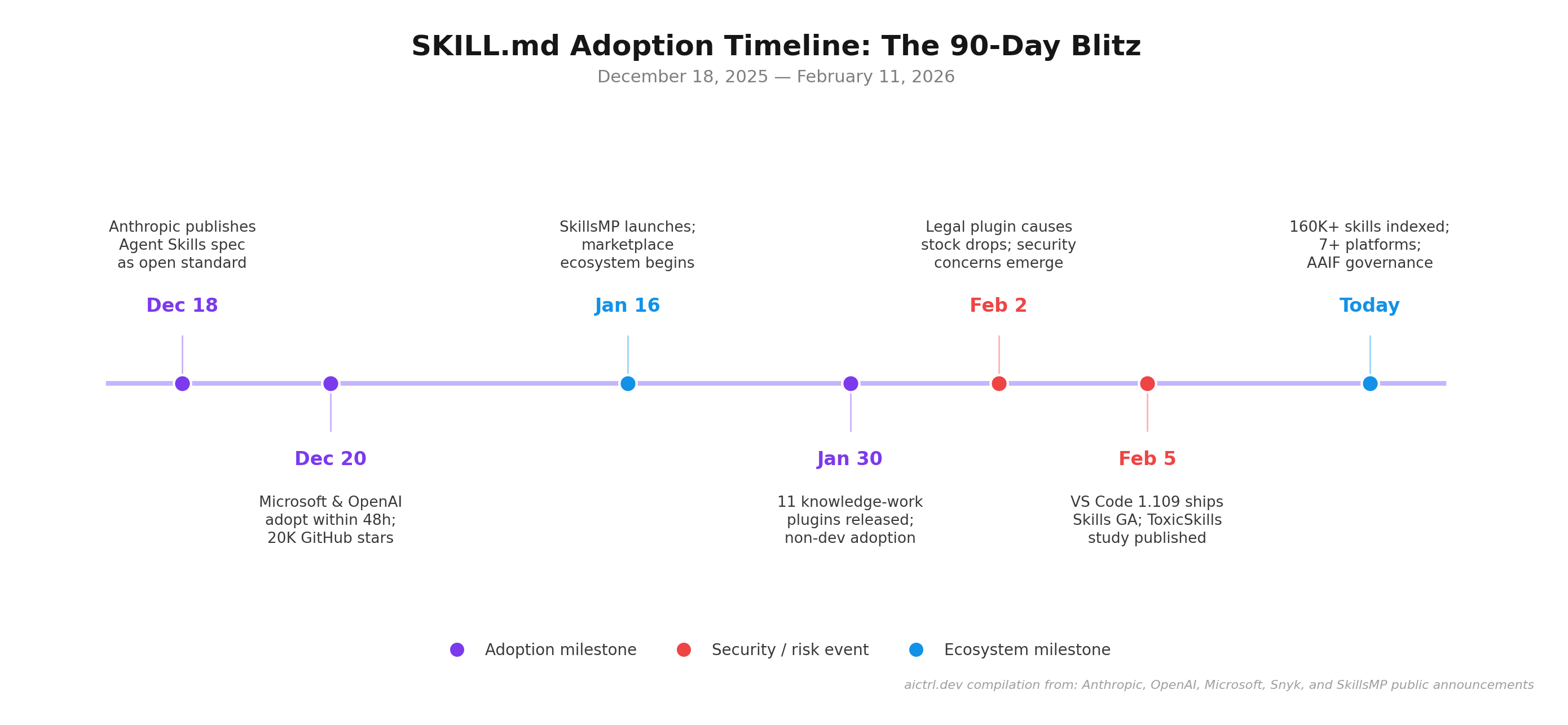 SKILL.md Adoption Timeline: The 90-Day Blitz

December 18, 2025 — February 11, 2026

Anthropic publishes Agent Skills spec as open standard

Dec 18

Dec 20

Microsoft & OpenAI adopt within 48h; 20K GitHub stars

SkillsMP launches; marketplace ecosystem begins

Jan 16

Jan 30

11 knowledge-work plugins released; non-dev adoption

Legal plugin causes stock drops; security concerns emerge

Feb 2

Feb 5

VS Code 1.109 ships Skills GA; ToxicSkills study published

160K+ skills indexed; 7+ platforms; AAIF governance

Today

Adoption milestone
Security / risk event
Ecosystem milestone

aictrl.dev compilation from: Anthropic, OpenAI, Microsoft, Snyk, and SkillsMP public announcements